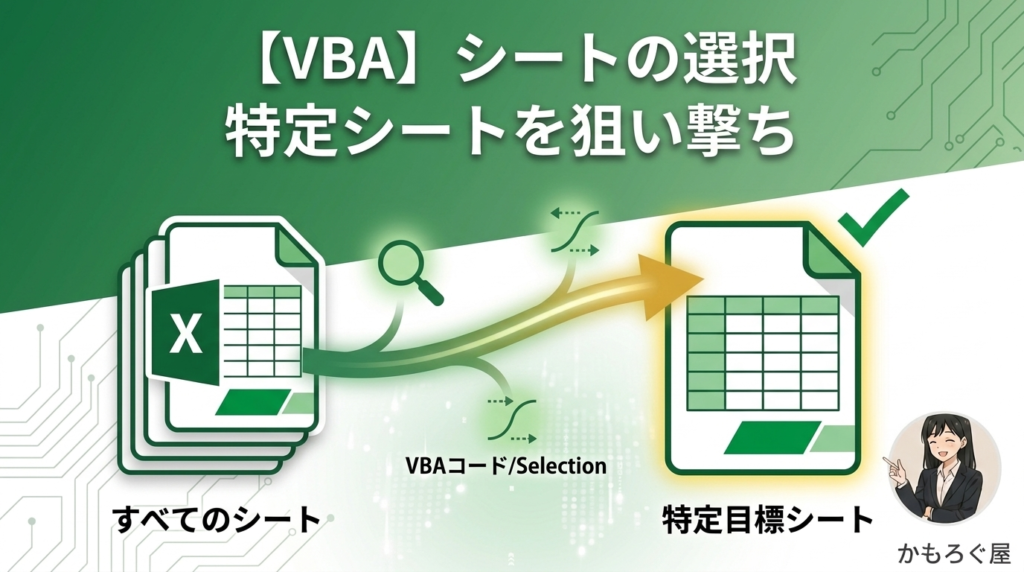 【VBA】シートの選択
特定シートを狙い撃ち

X

VBAコード/Selection

すべてのシート

特定目標シート

かもろぐ屋